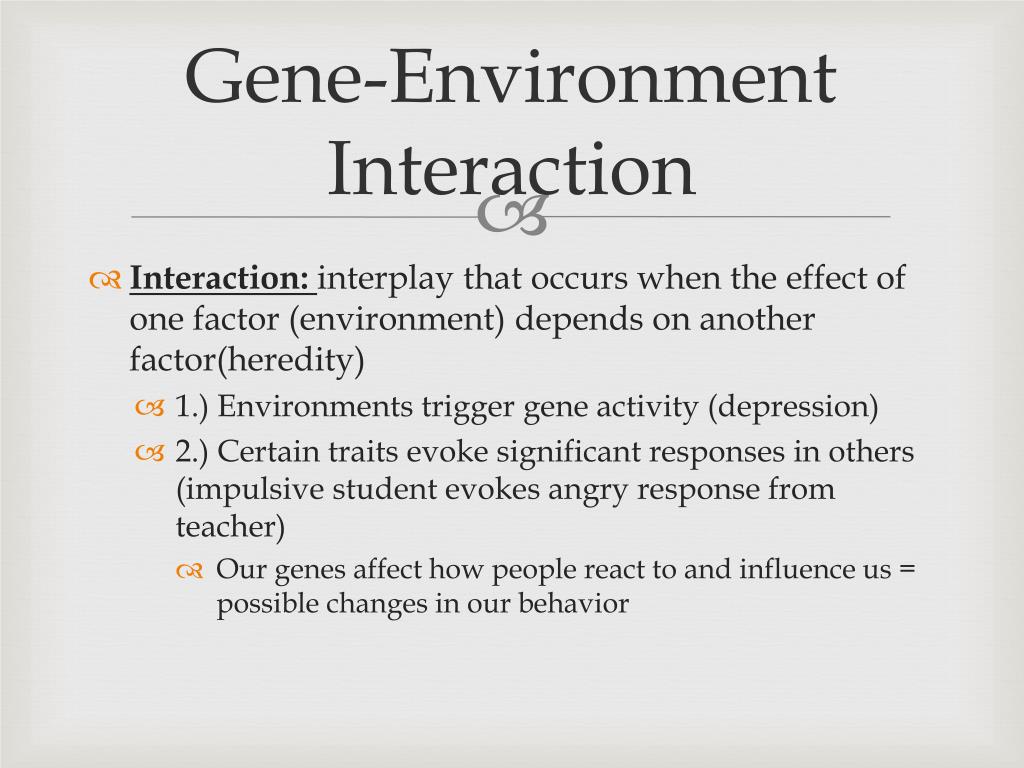 Gene-Environment Interaction

Interaction: interplay that occurs when the effect of one factor (environment) depends on another factor(heredity)

1.) Environments trigger gene activity (depression)

2.) Certain traits evoke significant responses in others (impulsive student evokes angry response from teacher)

Our genes affect how people react to and influence us = possible changes in our behavior